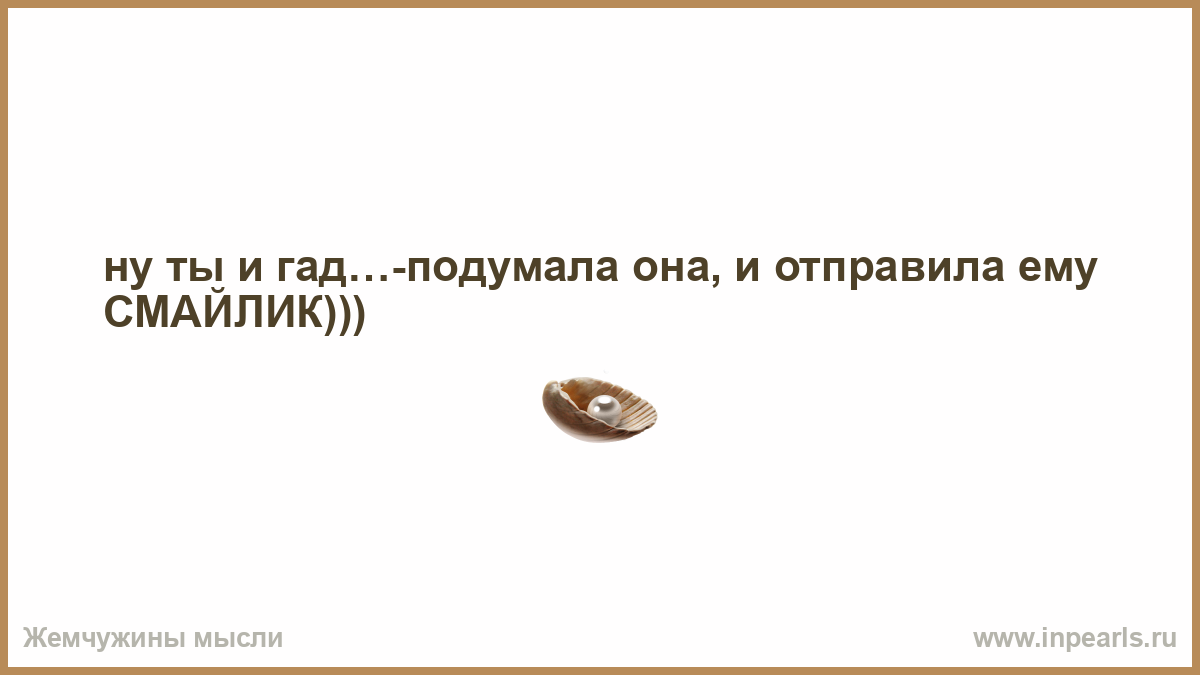 ну ты и гад…-подумала она, и отправила ему СМАЙЛИК)))

Жемчужины мысли

www.inpearls.ru